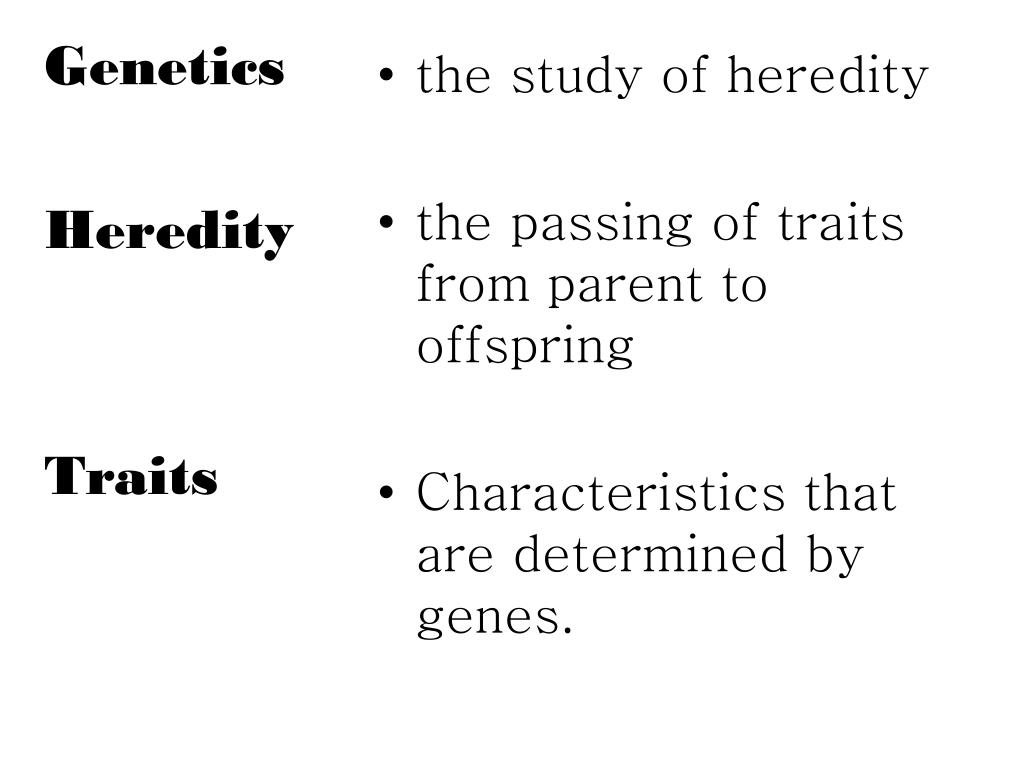 Genetics

Heredity

Traits

• the study of heredity

• the passing of traits from parent to offspring

• Characteristics that are determined by genes.